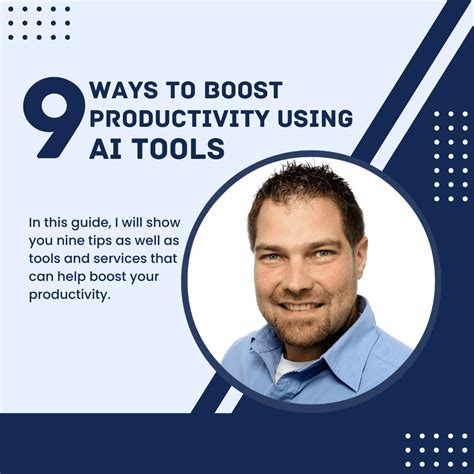 9 WAYS TO BOOST PRODUCTIVITY USING AI TOOLS

In this guide, I will show you nine tips as well as tools and services that can help boost your productivity.